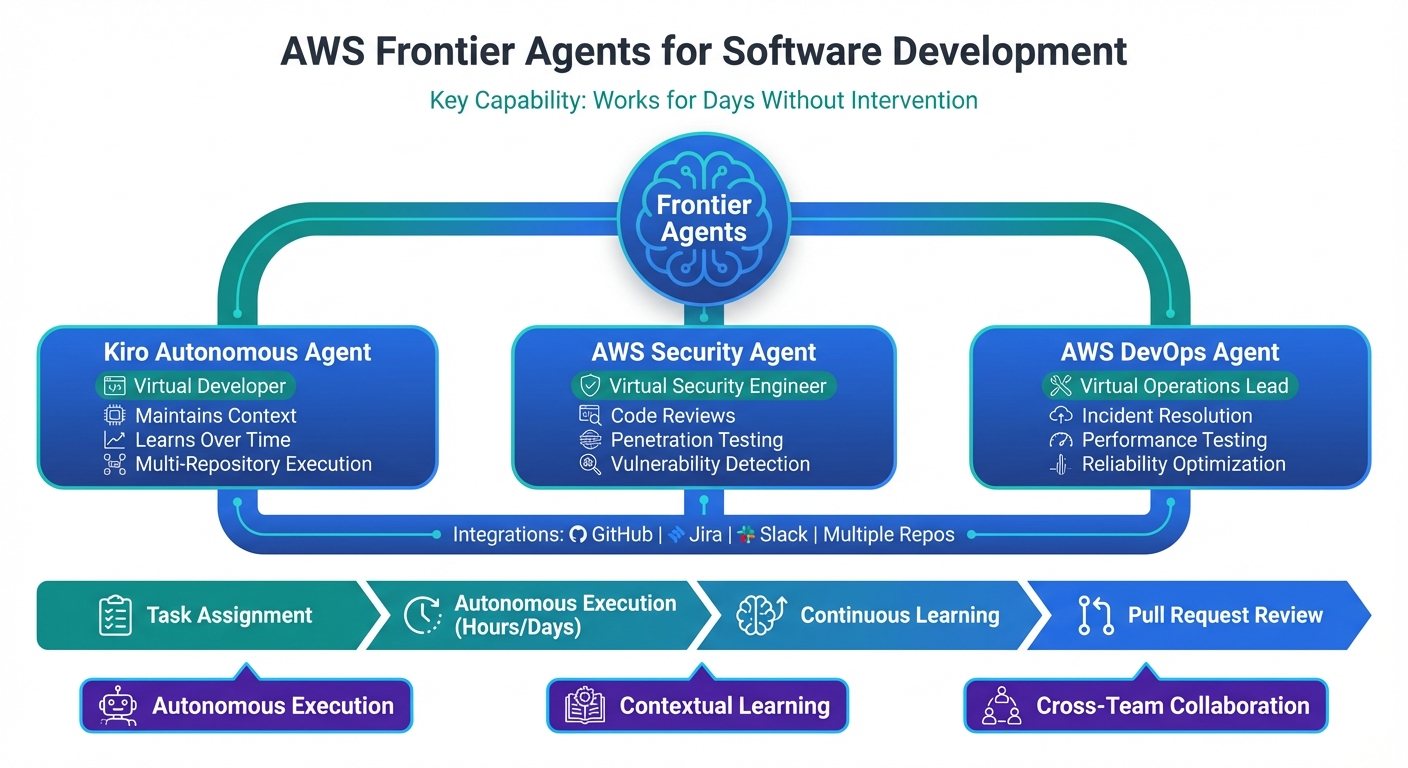 AWS Frontier Agents for Software Development

Key Capability: Works for Days Without Intervention

Frontier Agents

Kiro Autonomous Agent
Virtual Developer
Maintains Context
Learns Over Time
Multi-Repository Execution

AWS Security Agent
Virtual Security Engineer
Code Reviews
Penetration Testing
Vulnerability Detection

AWS DevOps Agent
Virtual Operations Lead
Incident Resolution
Performance Testing
Reliability Optimization

Integrations: GitHub | Jira | Slack | Multiple Repos

Task Assignment
Autonomous Execution (Hours/Days)
Continuous Learning
Pull Request Review

Autonomous Execution
Contextual Learning
Cross-Team Collaboration